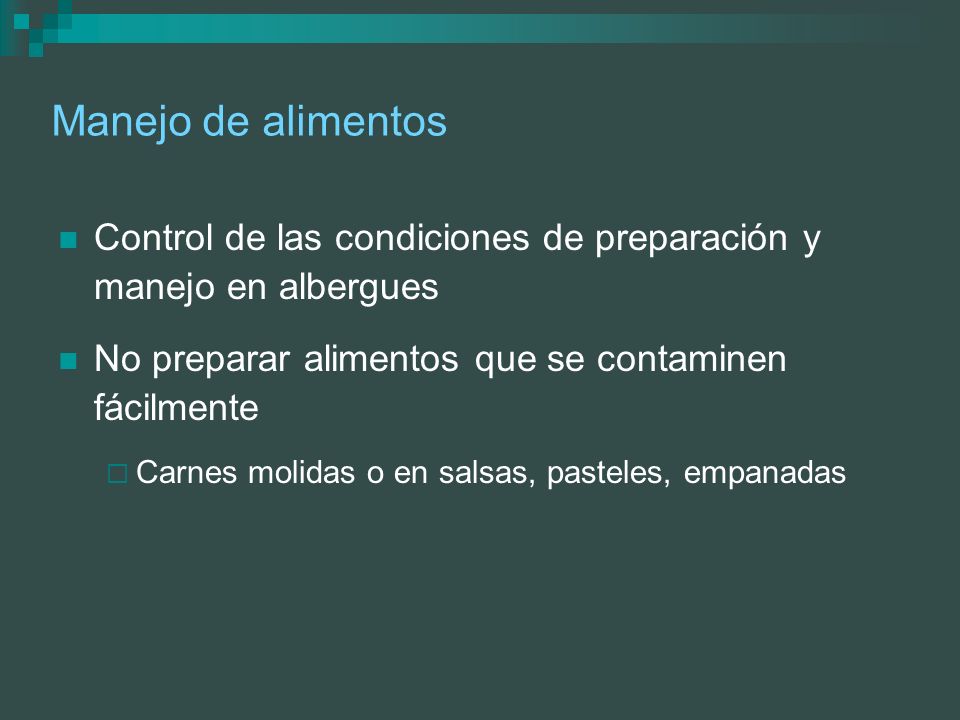 Manejo de alimentos

Control de las condiciones de preparación y manejo en albergues

No preparar alimentos que se contaminen fácilmente

Carnes molidas o en salsas, pasteles, empanadas